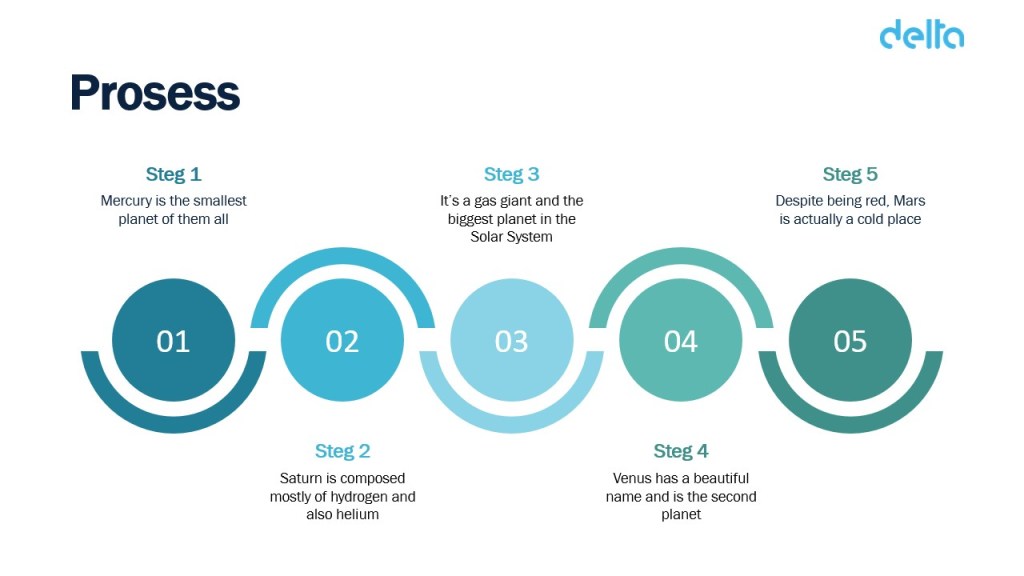 delta

Prosess

Steg 1
Mercury is the smallest planet of them all

Steg 3
It's a gas giant and the biggest planet in the Solar System

Steg 5
Despite being red, Mars is actually a cold place

01

02

03

04

05

Steg 2
Saturn is composed mostly of hydrogen and also helium

Steg 4
Venus has a beautiful name and is the second planet